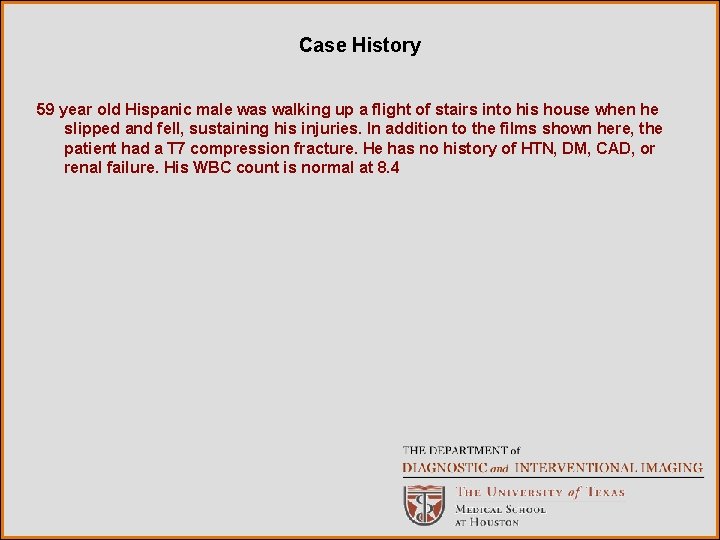 Case History

59 year old Hispanic male was walking up a flight of stairs into his house when he slipped and fell, sustaining his injuries. In addition to the films shown here, the patient had a T7 compression fracture. He has no history of HTN, DM, CAD, or renal failure. His WBC count is normal at 8.4

THE DEPARTMENT of
DIAGNOSTIC and INTERVENTIONAL IMAGING

THE UNIVERSITY of TEXAS
MEDICAL SCHOOL
AT HOUSTON